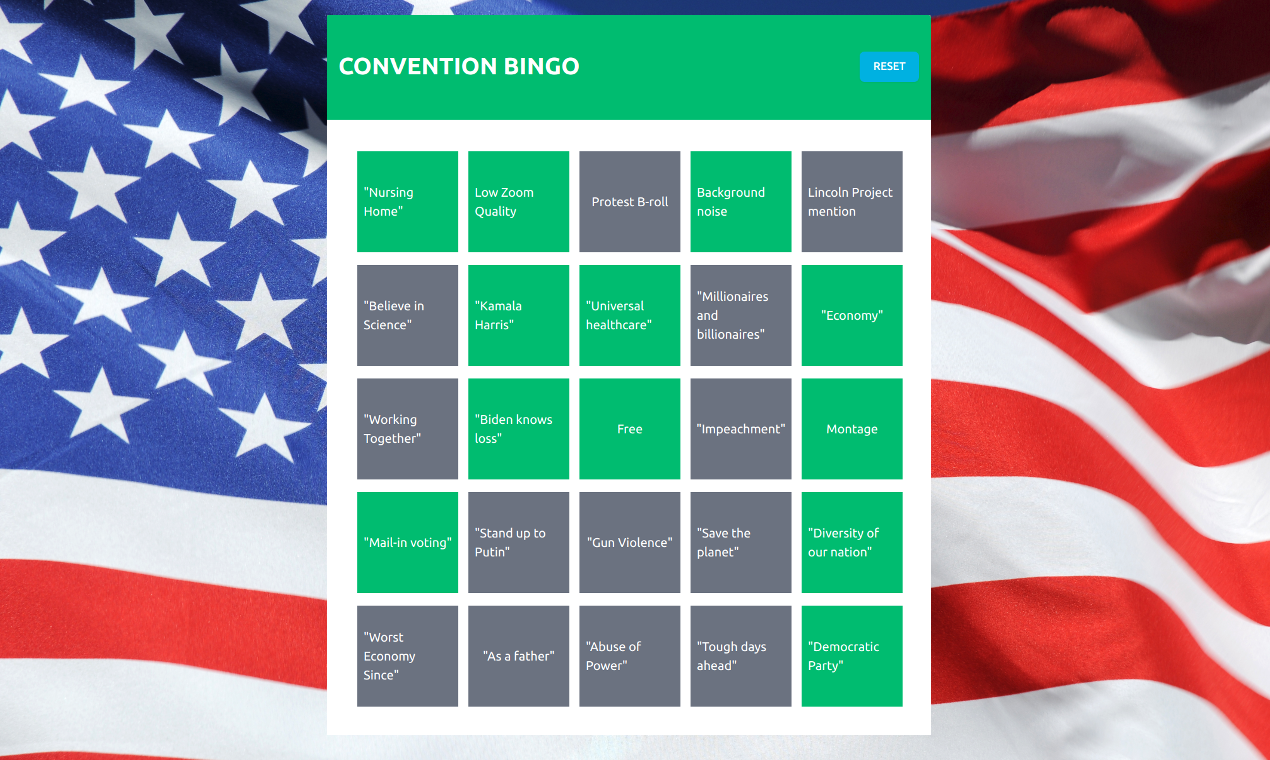 CONVENTION BINGO

RESET

| | | | | |
|---|---|---|---|---|
| "Nursing Home" | Low Zoom Quality | Protest B-roll | Background noise | Lincoln Project mention |
| "Believe in Science" | "Kamala Harris" | "Universal healthcare" | "Millionaires and billionaires" | "Economy" |
| "Working Together" | "Biden knows loss" | Free | "Impeachment" | Montage |
| "Mail-in voting" | "Stand up to Putin" | "Gun Violence" | "Save the planet" | "Diversity of our nation" |
| "Worst Economy Since" | "As a father" | "Abuse of Power" | "Tough days ahead" | "Democratic Party" |